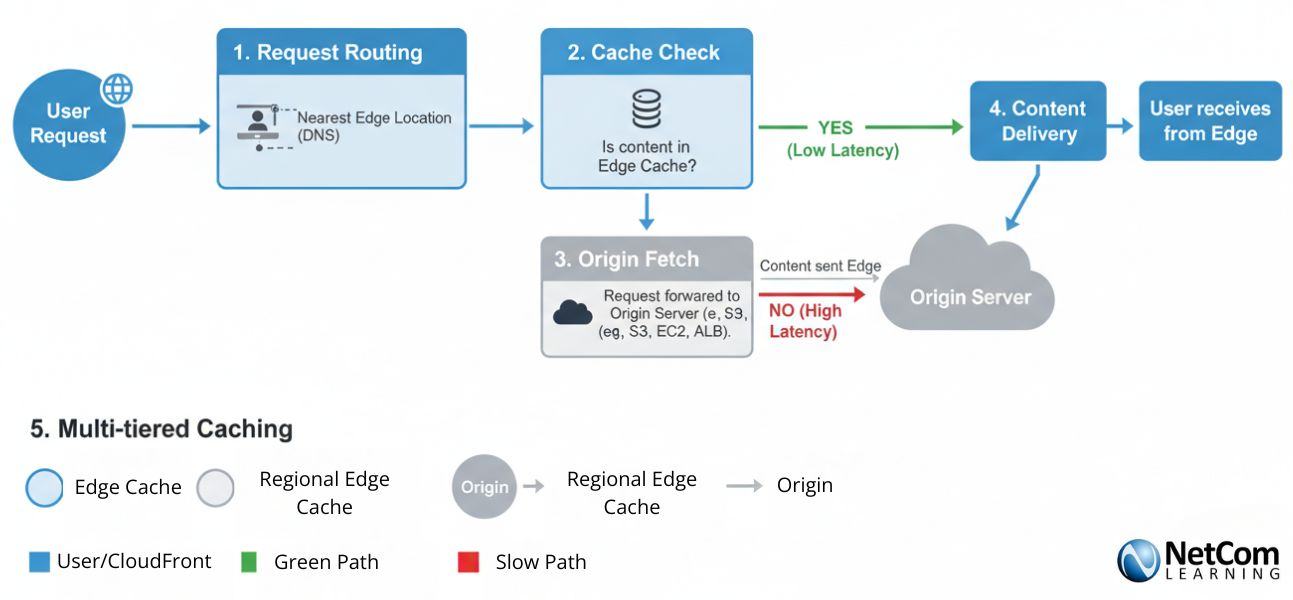 User Request

1. Request Routing

Nearest Edge Location (DNS)

2. Cache Check

Is content in Edge Cache?

YES (Low Latency)

4. Content Delivery

User receives from Edge

3. Origin Fetch

Request forwarded to Origin Server (e, S3, (eg, S3, EC2, ALB).

Content sent Edge

NO (High Latency)

Origin Server

5. Multi-tiered Caching

Edge Cache

Regional Edge Cache

Origin

Regional Edge Cache

Origin

User/CloudFront

Green Path

Slow Path

NetCom LEARNING